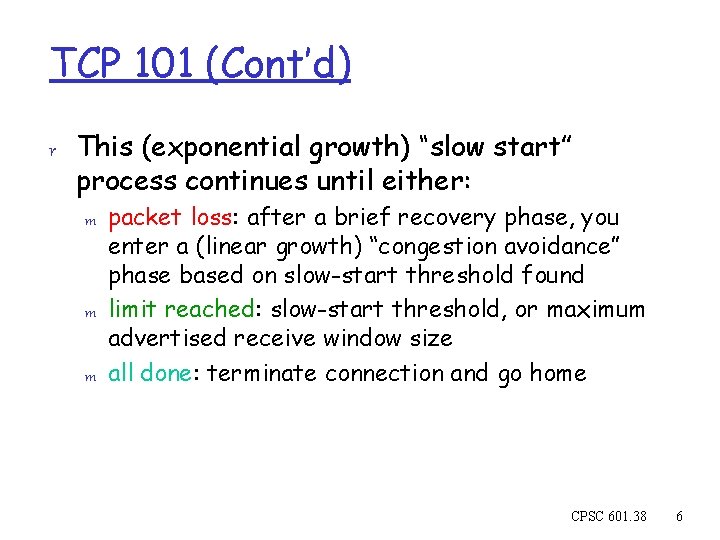 TCP 101 (Cont'd)

r This (exponential growth) "slow start" process continues until either:

m packet loss: after a brief recovery phase, you enter a (linear growth) "congestion avoidance" phase based on slow-start threshold found

m limit reached: slow-start threshold, or maximum advertised receive window size

m all done: terminate connection and go home

CPSC 601.38 6